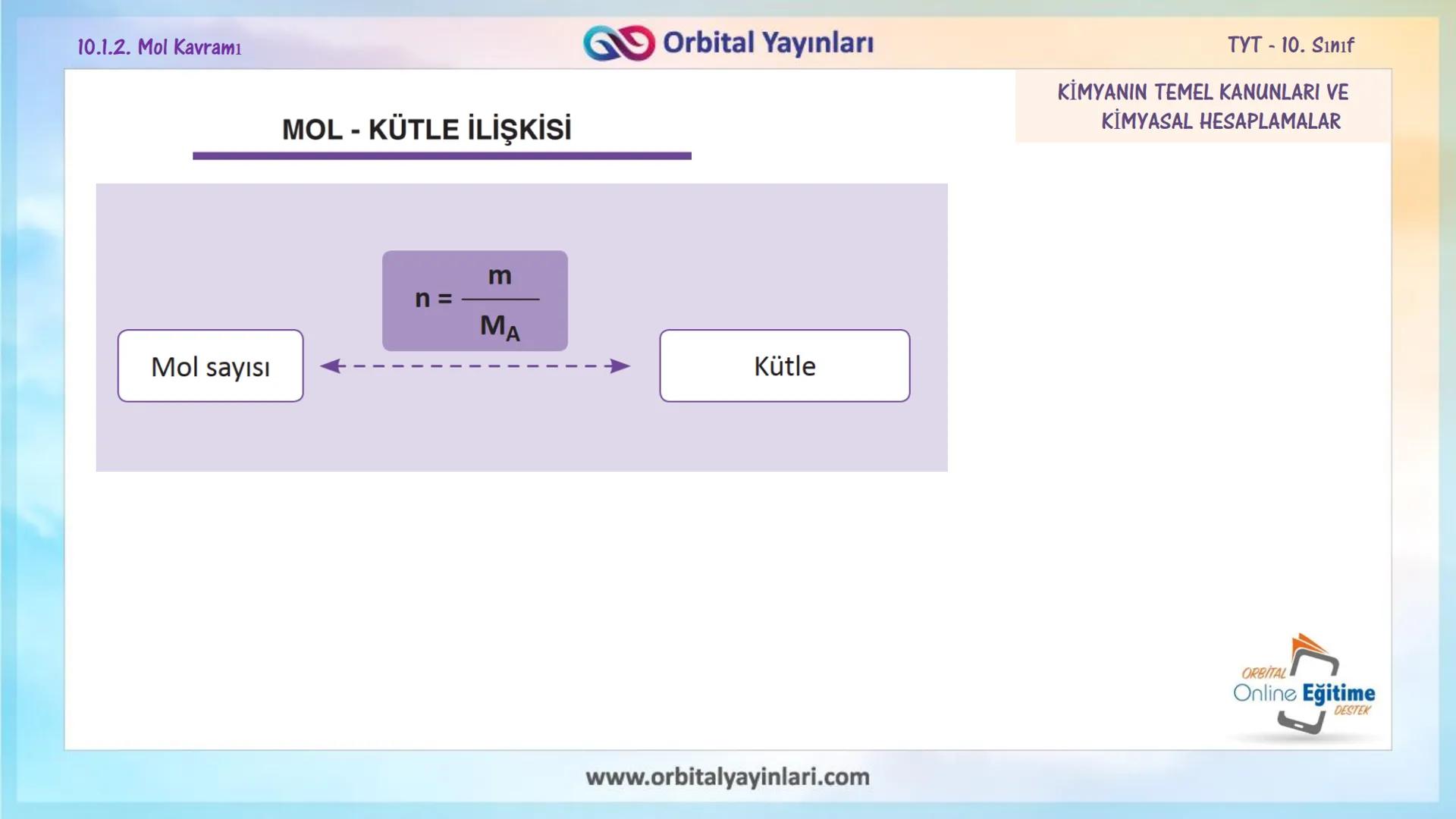 10.1.2. Mol Kavramı

Orbital Yayınları

TYT - 10. Sınıf

KİMYANIN TEMEL KANUNLARI VE KİMYASAL HESAPLAMALAR

MOL - KÜTLE İLİŞKİSİ

$n = \frac{m}{M_A}$

Mol sayısı

Kütle

ORBİTAL Online Eğitime DESTEK

www.orbitalyayinlari.com